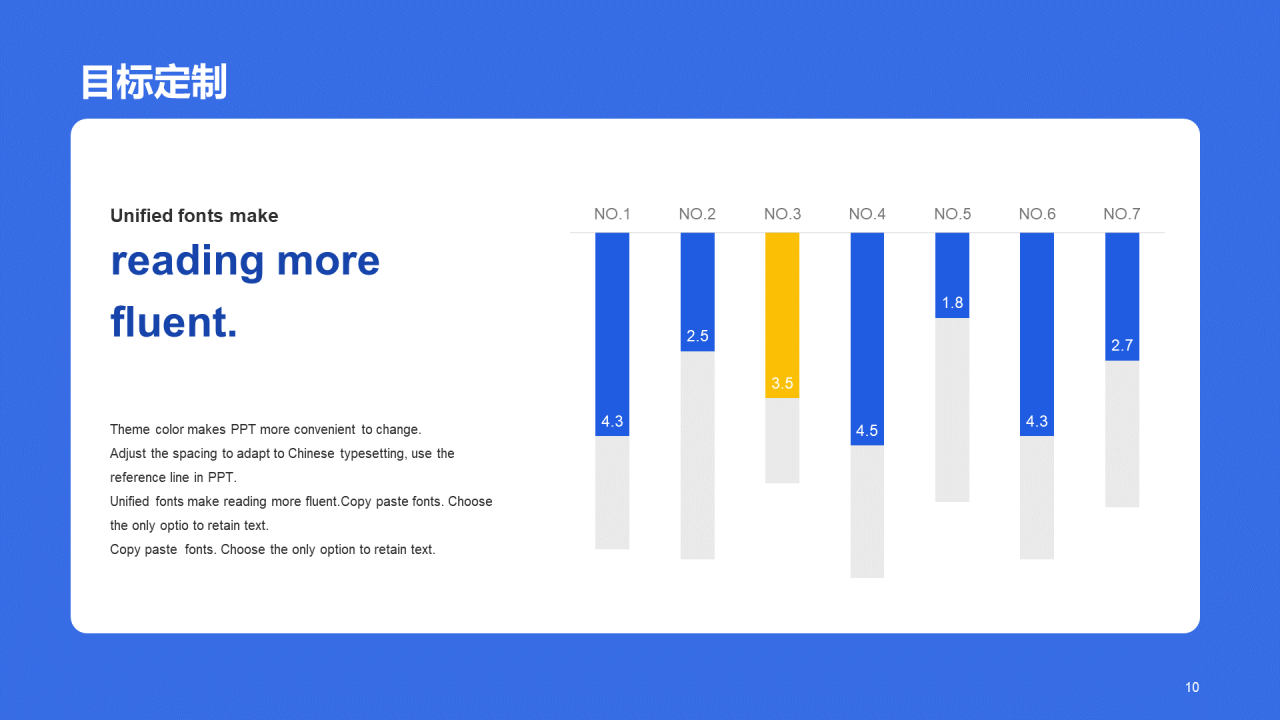 目标定制

Unified fonts make

reading more fluent.

Theme color makes PPT more convenient to change.
Adjust the spacing to adapt to Chinese typesetting, use the reference line in PPT.
Unified fonts make reading more fluent.Copy paste fonts. Choose the only optio to retain text.
Copy paste fonts. Choose the only option to retain text.

NO.1 NO.2 NO.3 NO.4 NO.5 NO.6 NO.7

4.3
2.5
3.5
4.5
1.8
4.3
2.7

10